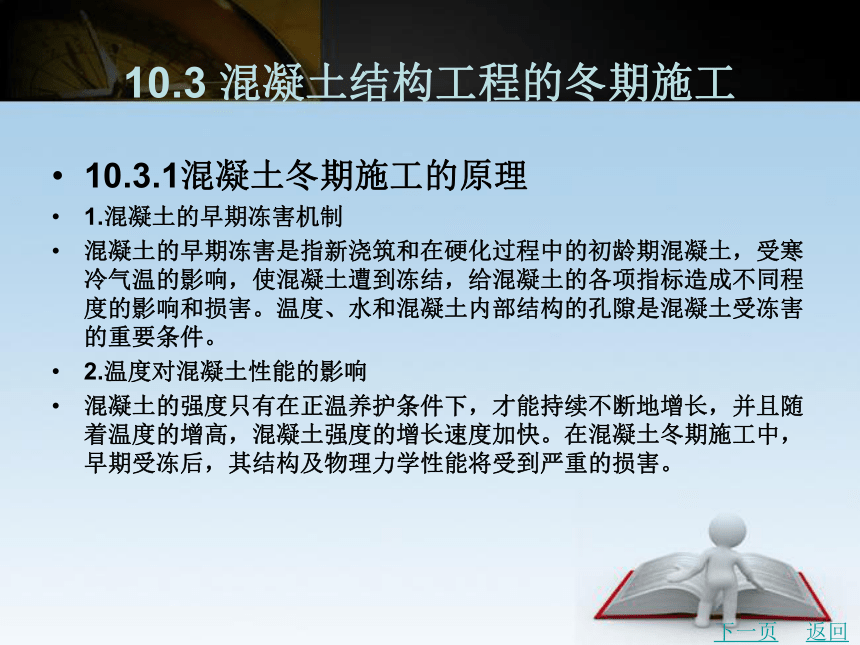 10.3 混凝土结构工程的冬期施工

• 10.3.1混凝土冬期施工的原理

• 1.混凝土的早期冻害机制

• 混凝土的早期冻害是指新浇筑和在硬化过程中的初龄期混凝土，受寒冷气温的影响，使混凝土遭到冻结，给混凝土的各项指标造成不同程度的影响和损害。温度、水和混凝土内部结构的孔隙是混凝土受冻害的重要条件。

• 2.温度对混凝土性能的影响

• 混凝土的强度只有在正温养护条件下，才能持续不断地增长，并且随着温度的增高，混凝土强度的增长速度加快。在混凝土冬期施工中，早期受冻后，其结构及物理力学性能将受到严重的损害。

下一页 返回